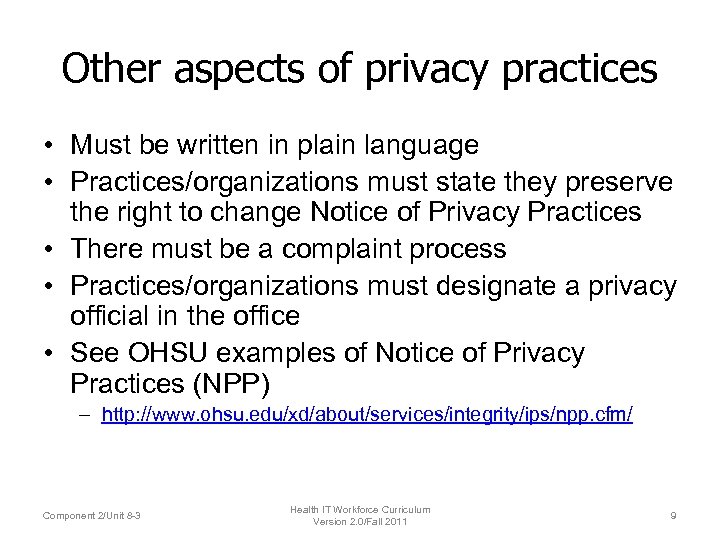 Other aspects of privacy practices

• Must be written in plain language
• Practices/organizations must state they preserve the right to change Notice of Privacy Practices
• There must be a complaint process
• Practices/organizations must designate a privacy official in the office
• See OHSU examples of Notice of Privacy Practices (NPP)
– http://www.ohsu.edu/xd/about/services/integrity/ips/npp.cfm/

Component 2/Unit 8-3

Health IT Workforce Curriculum
Version 2.0/Fall 2011

9